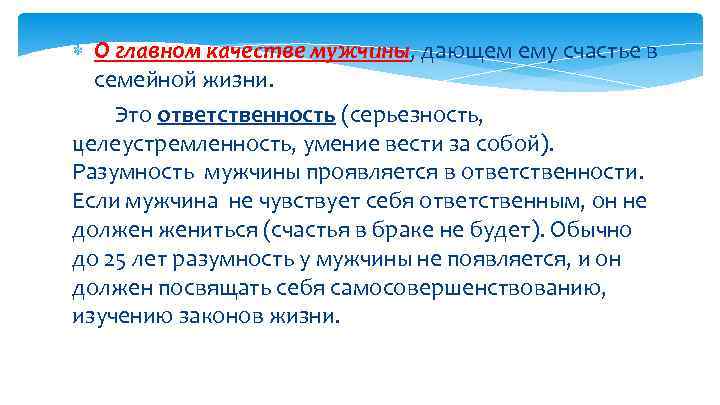 О главном качестве мужчины, дающем ему счастье в семейной жизни.

Это ответственность (серьезность, целеустремленность, умение вести за собой). Разумность мужчины проявляется в ответственности. Если мужчина не чувствует себя ответственным, он не должен жениться (счастья в браке не будет). Обычно до 25 лет разумность у мужчины не появляется, и он должен посвящать себя самосовершенствованию, изучению законов жизни.